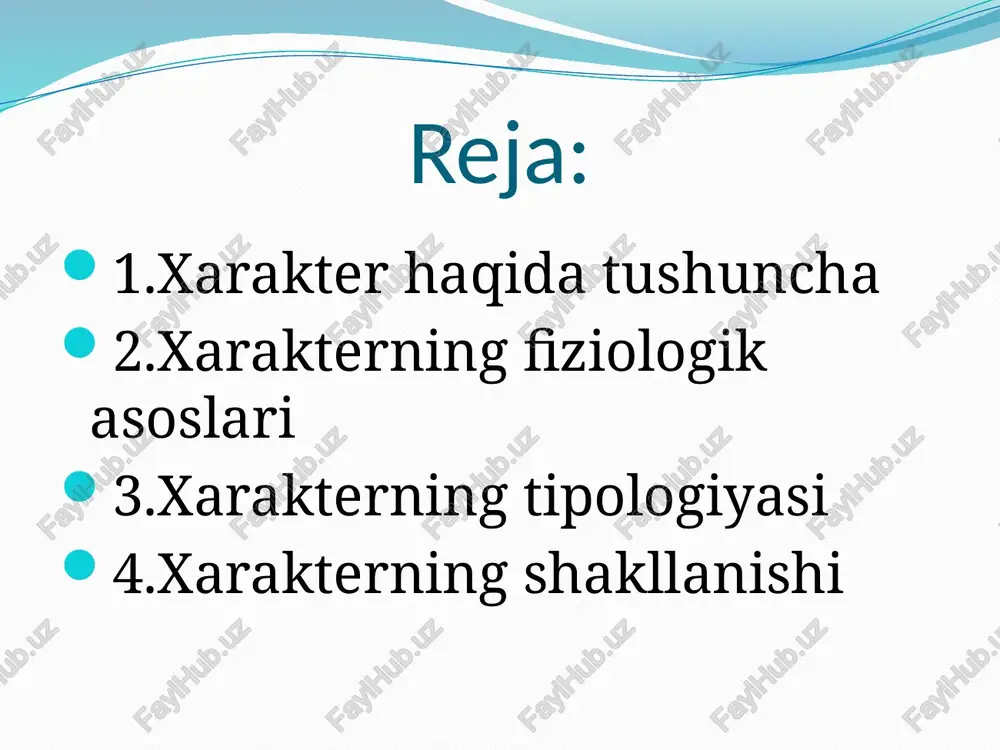 Reja:

1.Xarakter haqida tushuncha

2.Xarakterning fiziologik asoslari

3.Xarakterning tipologiyasi

4.Xarakterning shakllanishi

FaylHub.uz